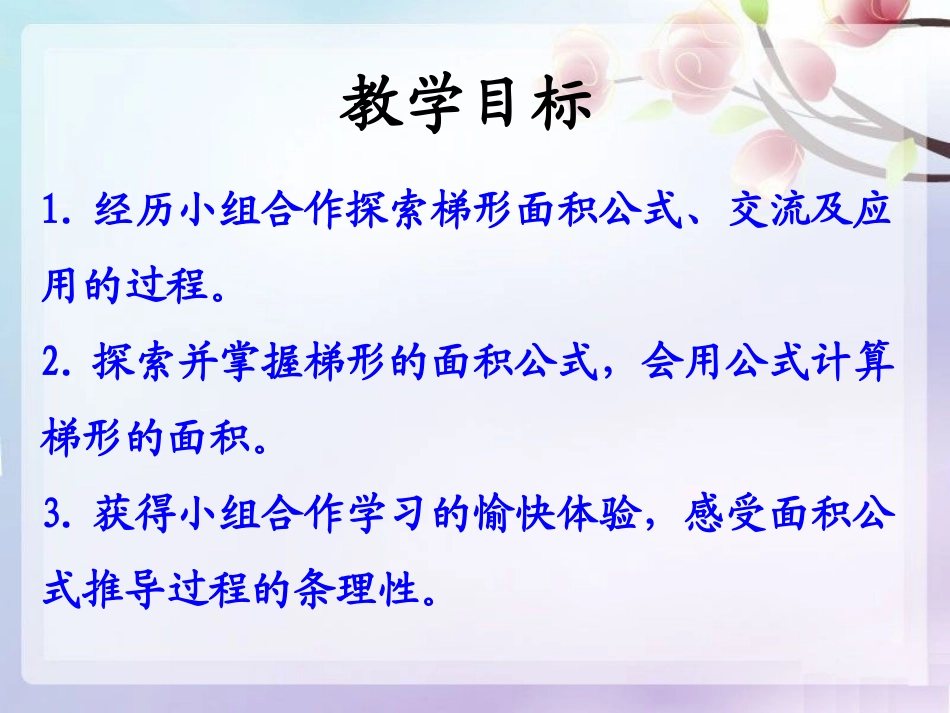 教学目标

1. 经历小组合作探索梯形面积公式、交流及应用的过程。

2. 探索并掌握梯形的面积公式，会用公式计算梯形的面积。

3. 获得小组合作学习的愉快体验，感受面积公式推导过程的条理性。